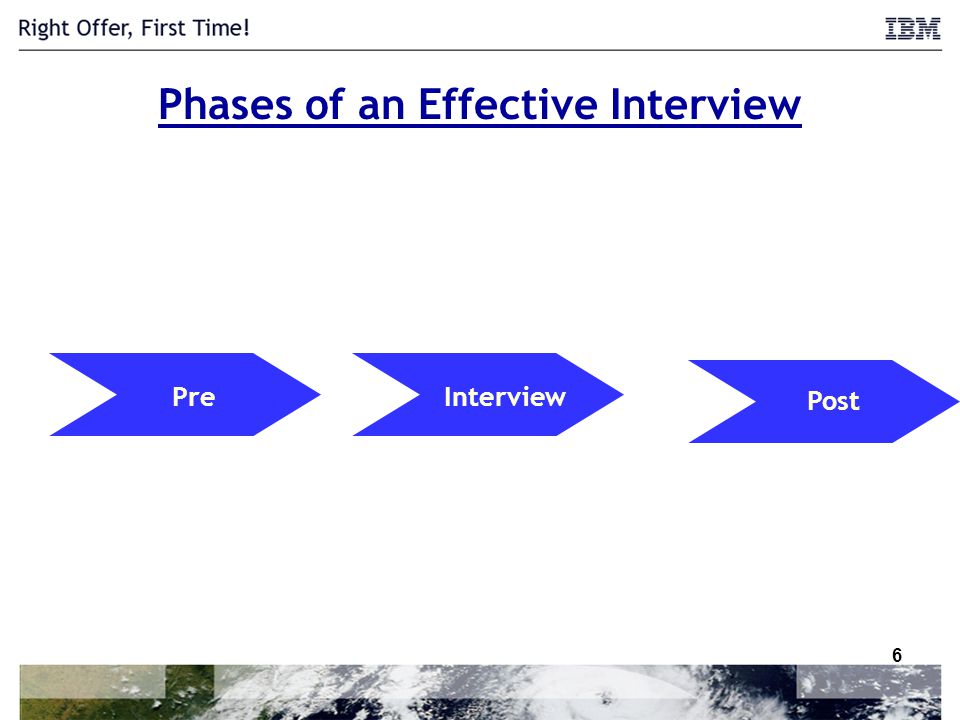 Right Offer, First Time!

IBM

Phases of an Effective Interview

Pre

Interview

Post

6